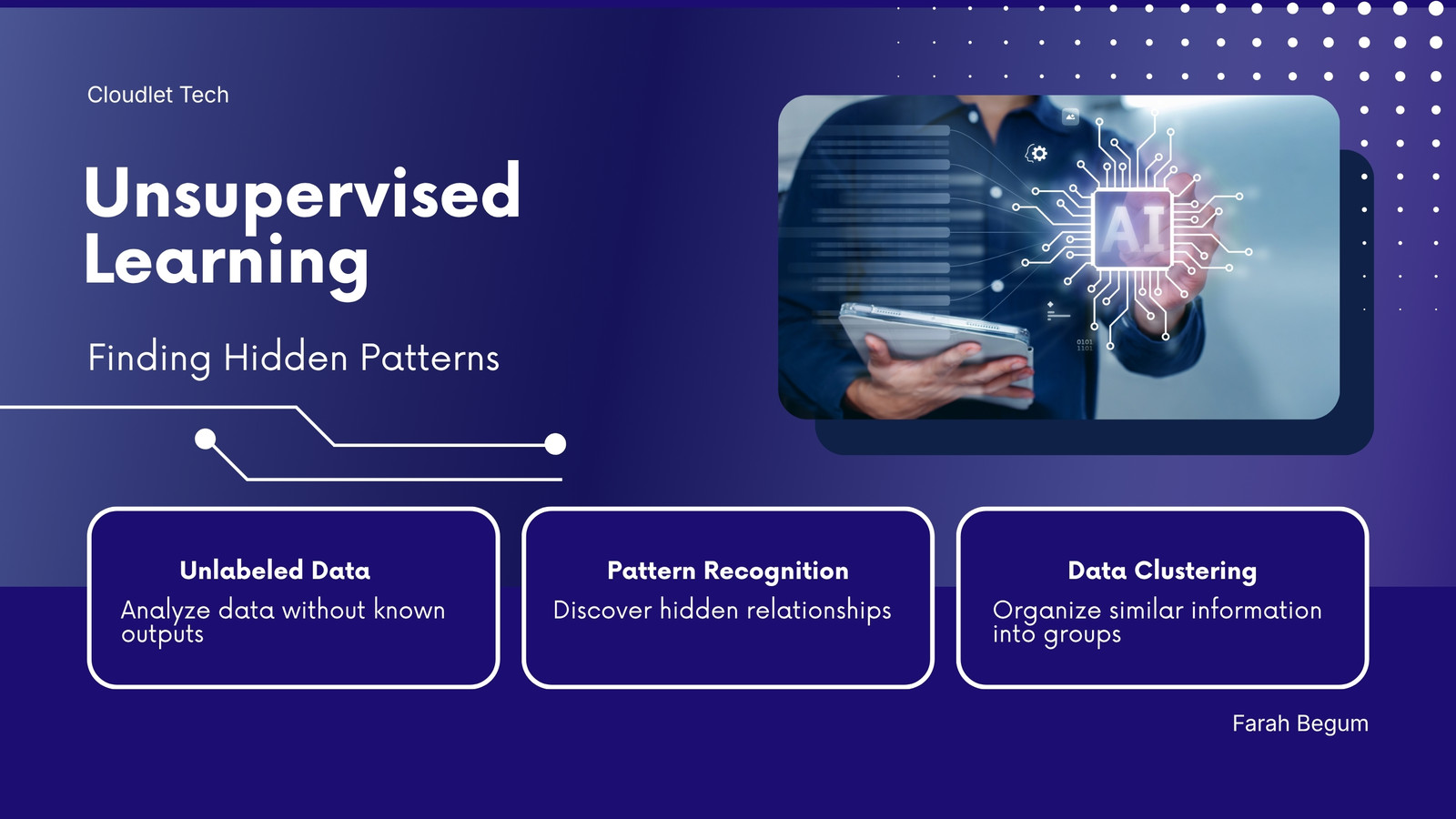 Cloudlet Tech

Unsupervised Learning

Finding Hidden Patterns

AI

0101
1101

Unlabeled Data
Analyze data without known outputs

Pattern Recognition
Discover hidden relationships

Data Clustering
Organize similar information into groups

Farah Begum